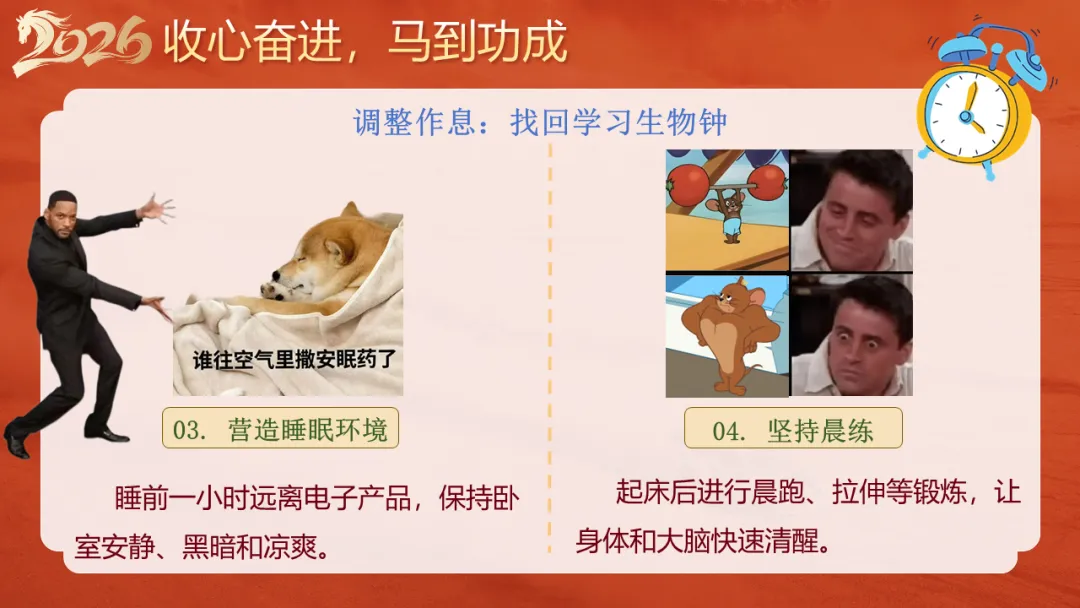 2026 收心奋进，马到功成

调整作息：找回学习生物钟

谁往空气里撒安眠药了

03. 营造睡眠环境

睡前一小时远离电子产品，保持卧室安静、黑暗和凉爽。

04. 坚持晨练

起床后进行晨跑、拉伸等锻炼，让身体和大脑快速清醒。